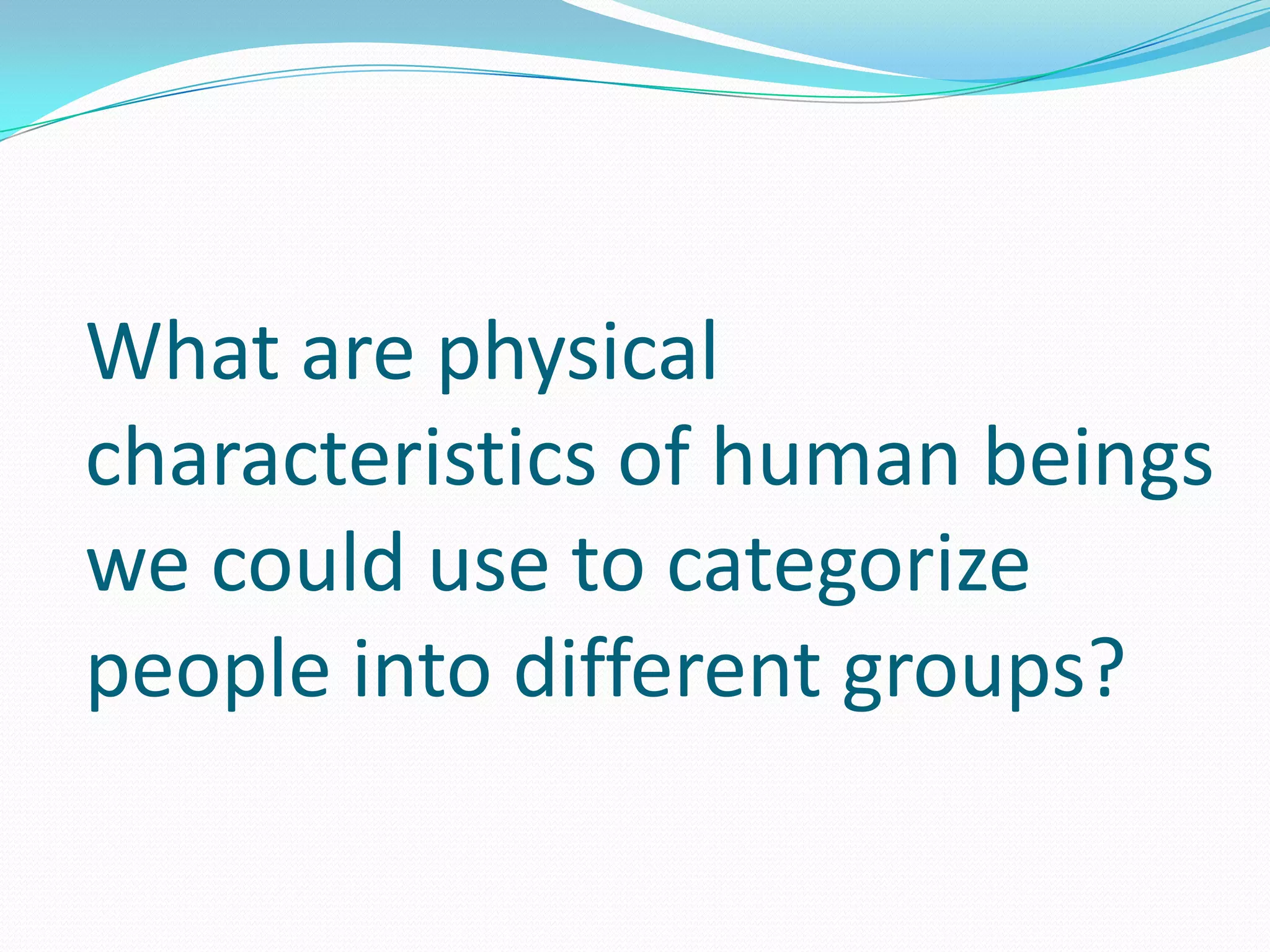 What are physical characteristics of human beings we could use to categorize people into different groups?